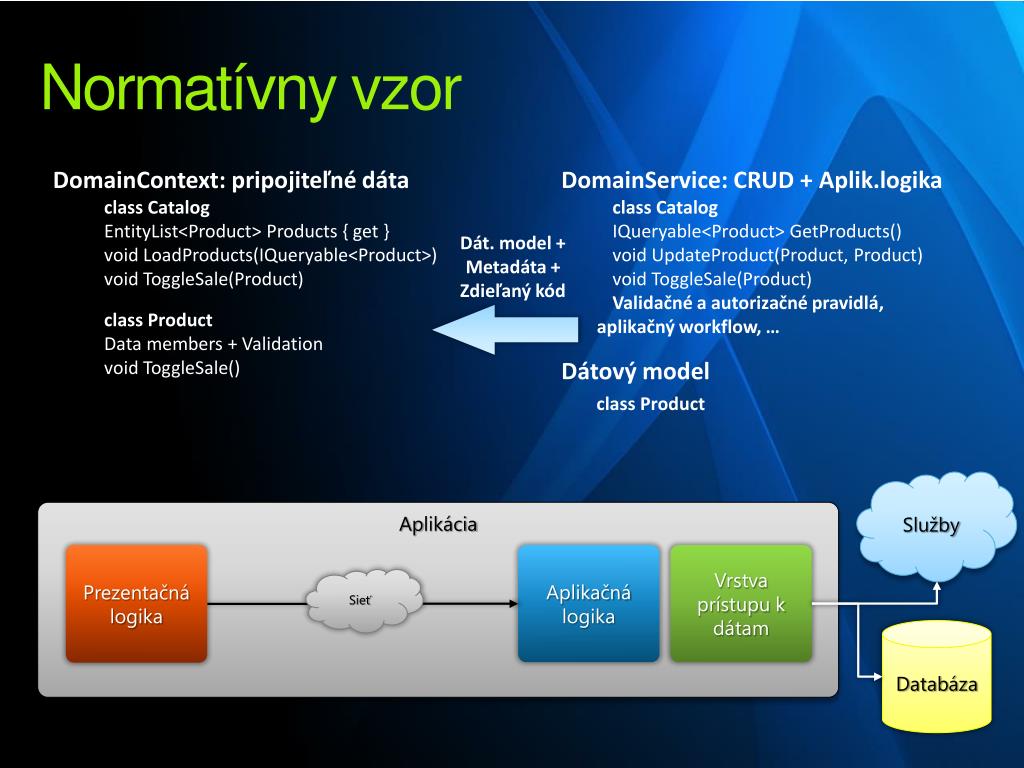 Normatívny vzor

DomainContext: pripojiteľné dáta
class Catalog
EntityList<Product> Products { get }
void LoadProducts(IQueryable<Product>)
void ToggleSale(Product)

class Product
Data members + Validation
void ToggleSale()

Dát. model + Metadáta + Zdieľaný kód

DomainService: CRUD + Aplik.logika
class Catalog
IQueryable<Product> GetProducts()
void UpdateProduct(Product, Product)
void ToggleSale(Product)
Validačné a autorizačné pravidlá, aplikačný workflow, …

Dátový model
class Product

Aplikácia

Prezentačná logika

Sieť

Aplikačná logika

Vrstva prístupu k dátam

Služby

Databáza